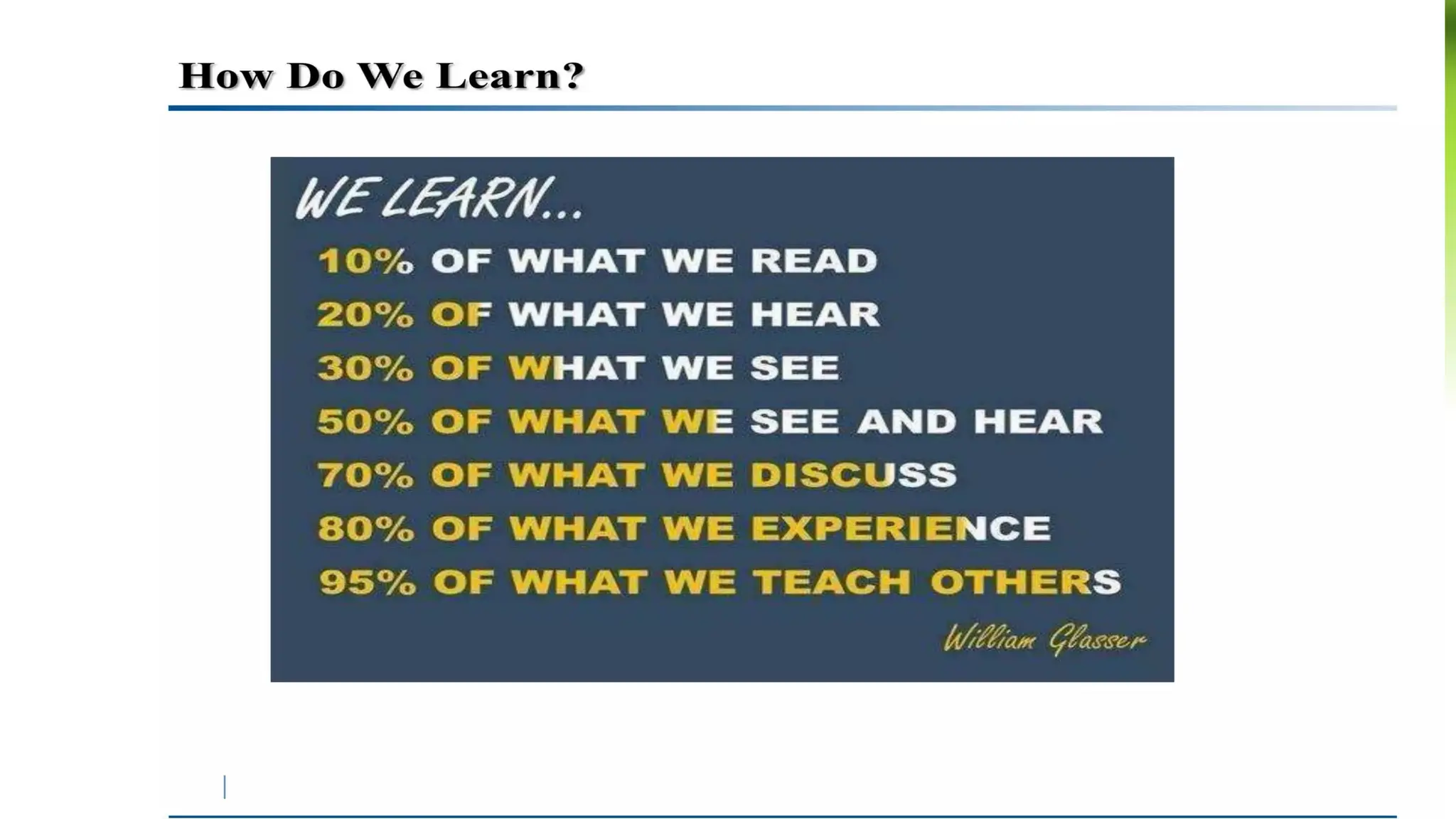 How Do We Learn?

WE LEARN...

10% OF WHAT WE READ

20% OF WHAT WE HEAR

30% OF WHAT WE SEE

50% OF WHAT WE SEE AND HEAR

70% OF WHAT WE DISCUSS

80% OF WHAT WE EXPERIENCE

95% OF WHAT WE TEACH OTHERS

William Glasser